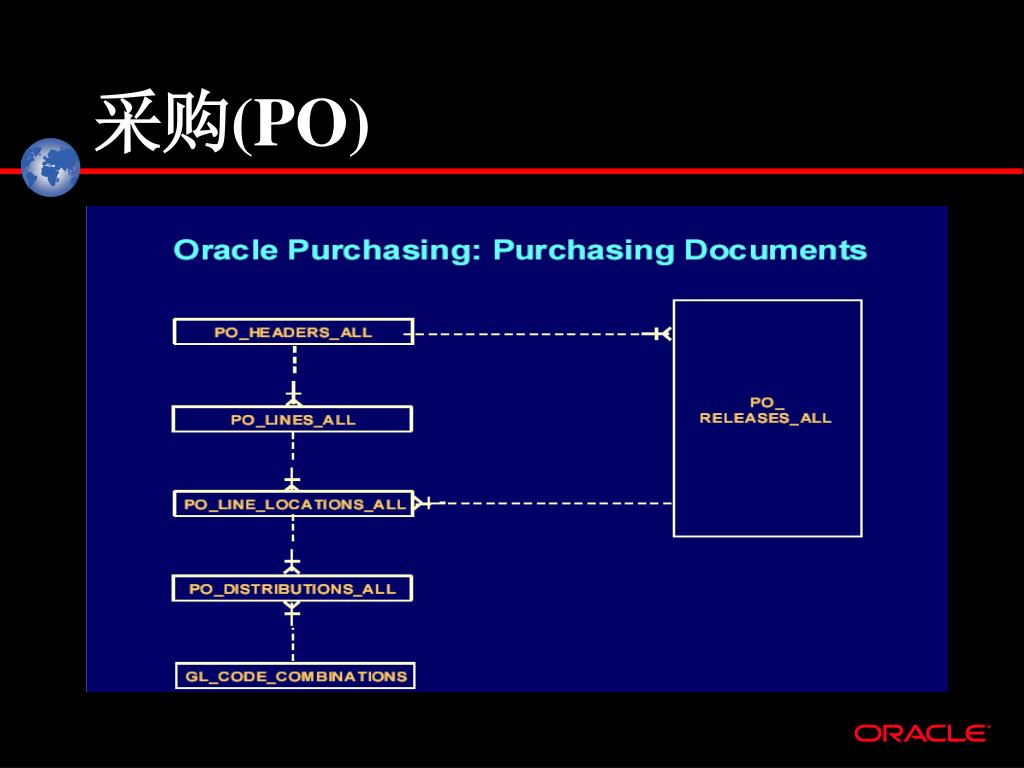 采购(PO)

Oracle Purchasing: Purchasing Documents

PO_HEADERS_ALL

PO_LINES_ALL

PO_LINE_LOCATIONS_ALL

PO_DISTRIBUTIONS_ALL

GL_CODE_COMBINATIONS

PO_
RELEASES_ALL

ORACLE